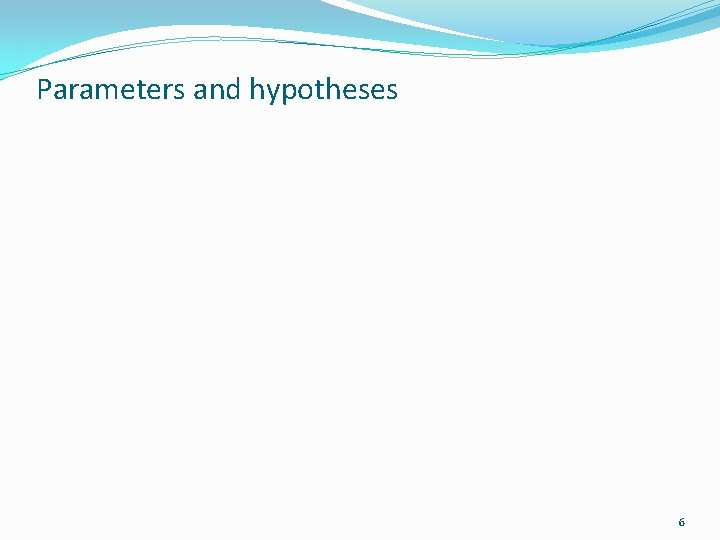 Parameters and hypotheses

6